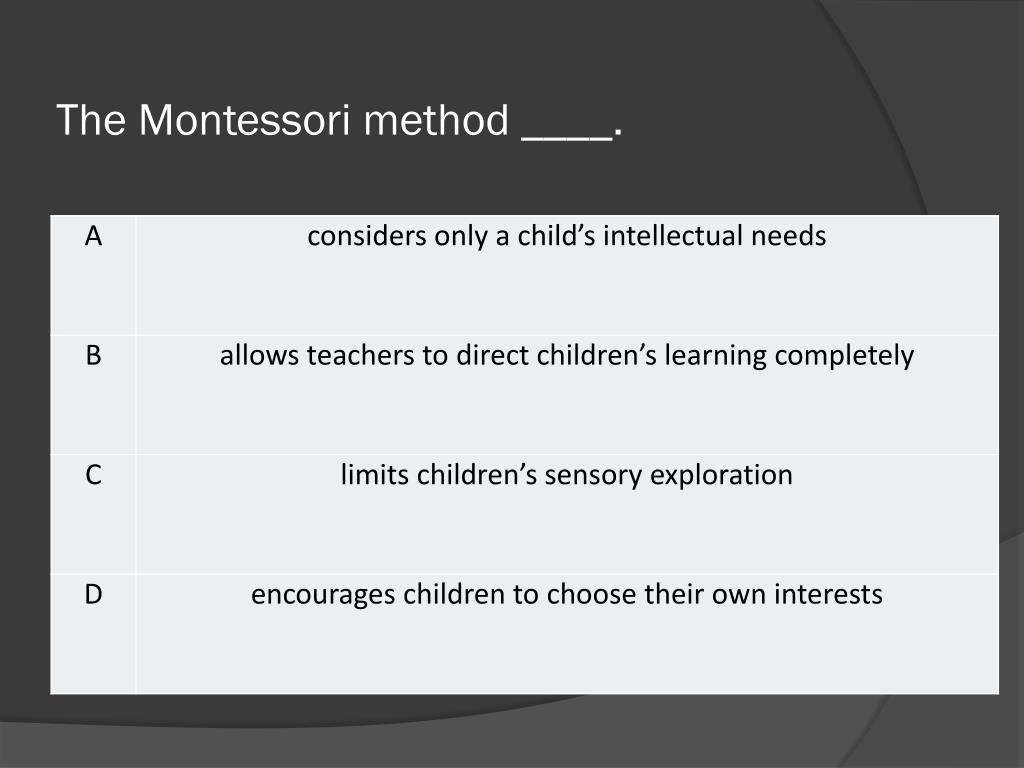 The Montessori method ____.

| A | considers only a child’s intellectual needs |
|---|---|
| B | allows teachers to direct children’s learning completely |
| C | limits children’s sensory exploration |
| D | encourages children to choose their own interests |